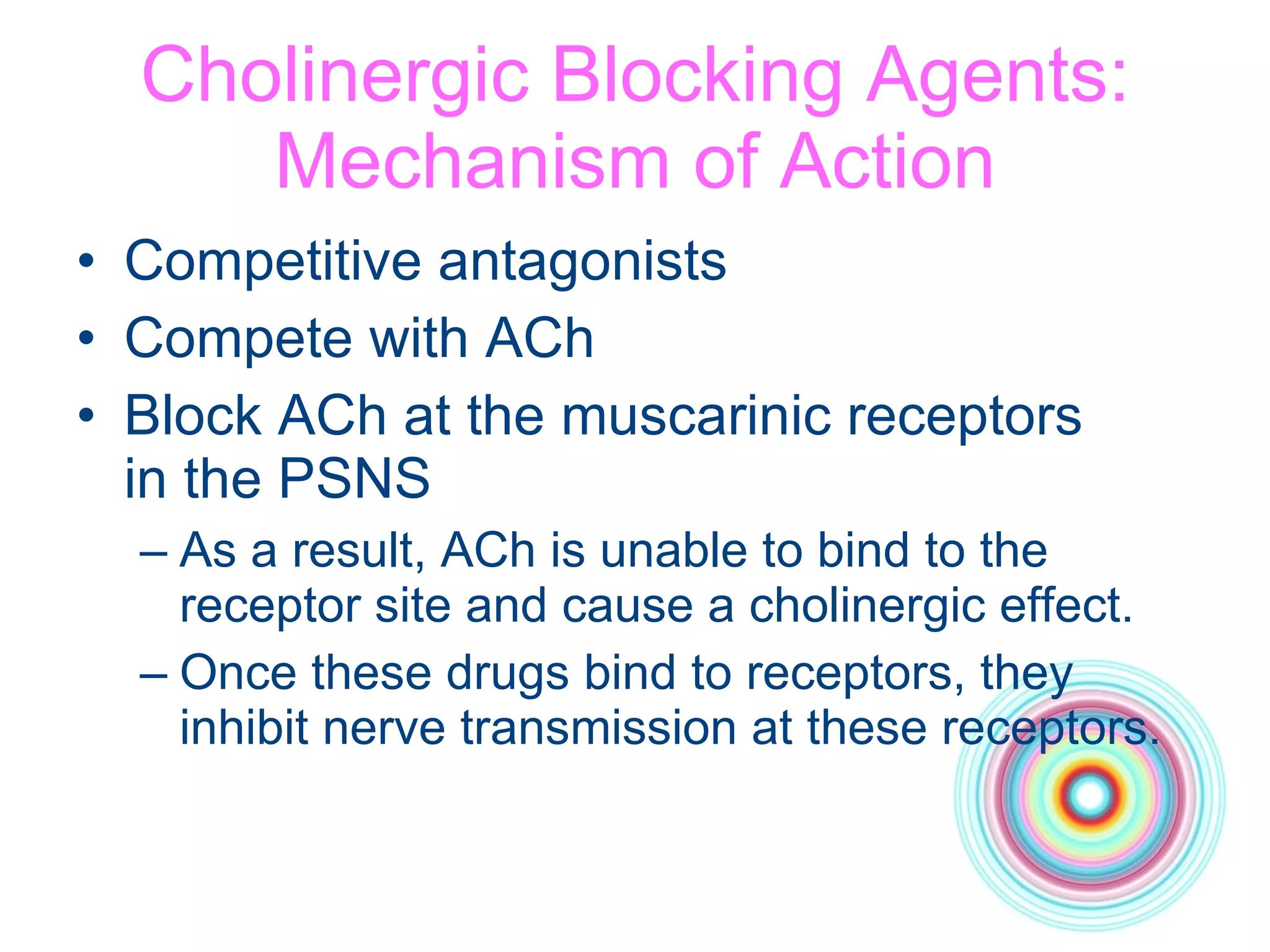 Cholinergic Blocking Agents: Mechanism of Action

• Competitive antagonists
• Compete with ACh
• Block ACh at the muscarinic receptors in the PSNS
– As a result, ACh is unable to bind to the receptor site and cause a cholinergic effect.
– Once these drugs bind to receptors, they inhibit nerve transmission at these receptors.